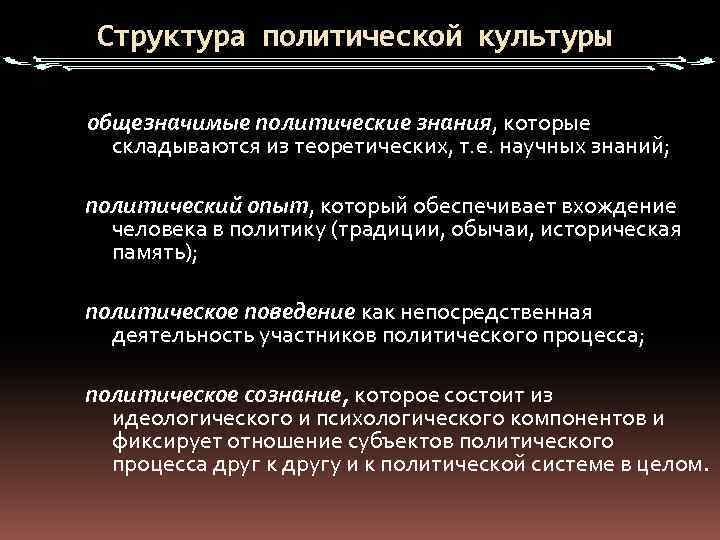 Структура политической культуры

общезначимые политические знания, которые складываются из теоретических, т.е. научных знаний;

политический опыт, который обеспечивает вхождение человека в политику (традиции, обычаи, историческая память);

политическое поведение как непосредственная деятельность участников политического процесса;

политическое сознание, которое состоит из идеологического и психологического компонентов и фиксирует отношение субъектов политического процесса друг к другу и к политической системе в целом.